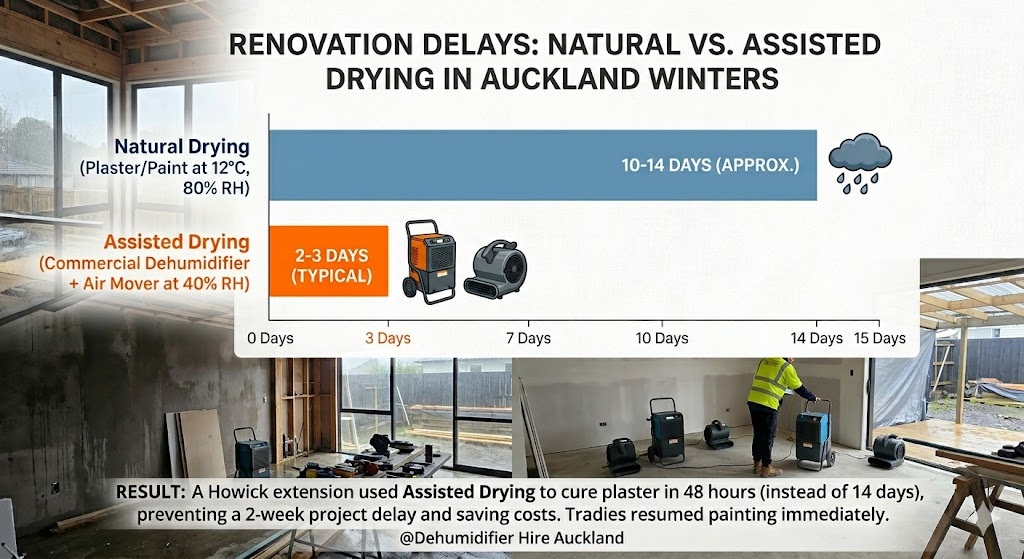 RENOVATION DELAYS: NATURAL VS. ASSISTED DRYING IN AUCKLAND WINTERS

Natural Drying
(Plaster/Paint at 12°C, 80% RH)

10-14 DAYS (APPROX.)

Assisted Drying
(Commercial Dehumidifier + Air Mover at 40% RH)

2-3 DAYS (TYPICAL)

0 Days
3 Days
7 Days
10 Days
14 Days
15 Days

RESULT: A Howick extension used Assisted Drying to cure plaster in 48 hours (instead of 14 days), preventing a 2-week project delay and saving costs. Tradies resumed painting immediately.

@Dehumidifier Hire Auckland